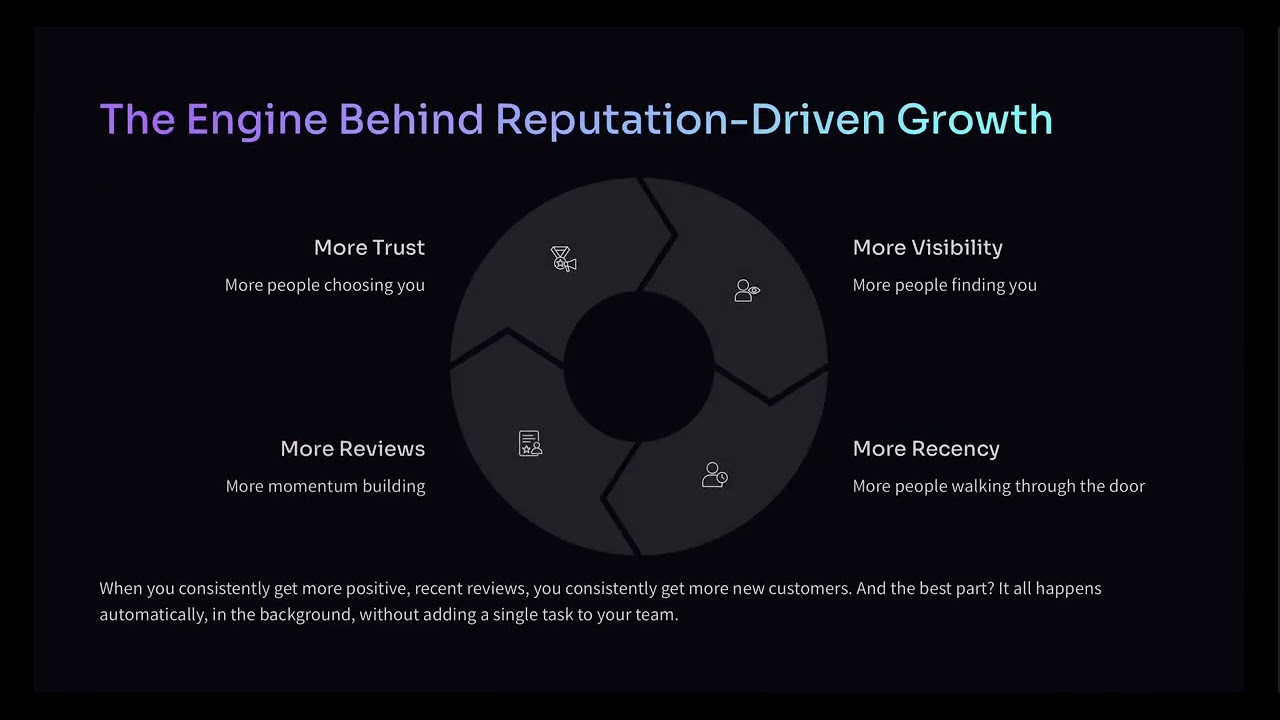 The Engine Behind Reputation-Driven Growth

More Trust
More people choosing you

More Visibility
More people finding you

More Reviews
More momentum building

More Recency
More people walking through the door

When you consistently get more positive, recent reviews, you consistently get more new customers. And the best part? It all happens automatically, in the background, without adding a single task to your team.